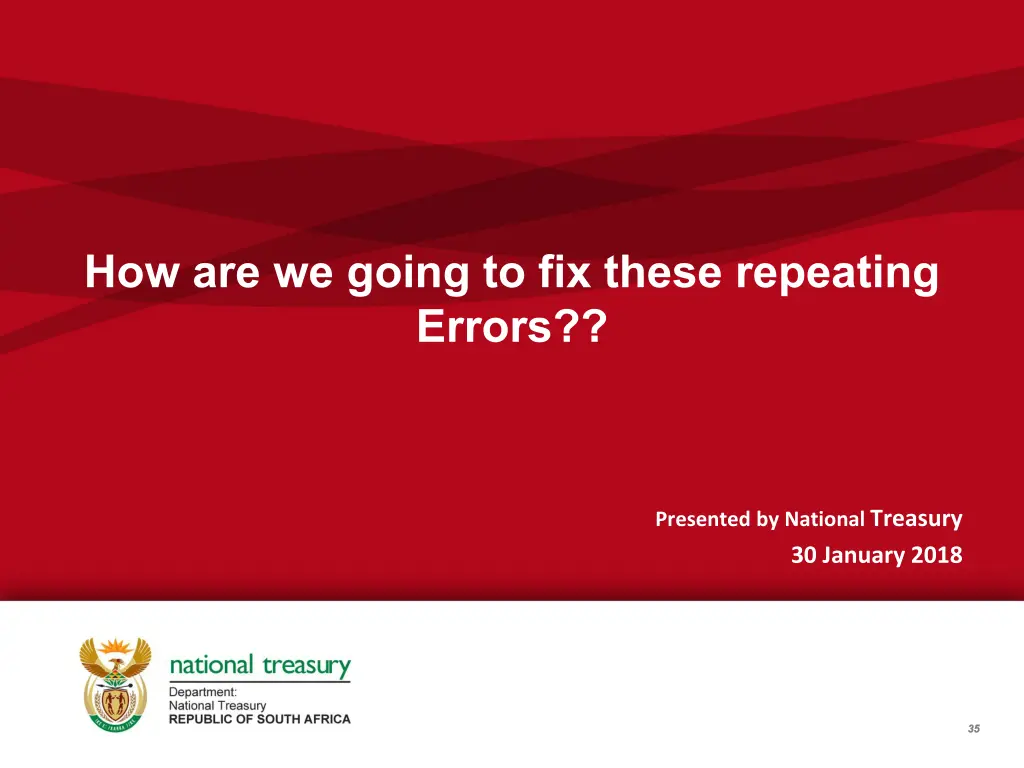 How are we going to fix these repeating Errors??

Presented by National Treasury
30 January 2018

national treasury
Department:
National Treasury
REPUBLIC OF SOUTH AFRICA

35